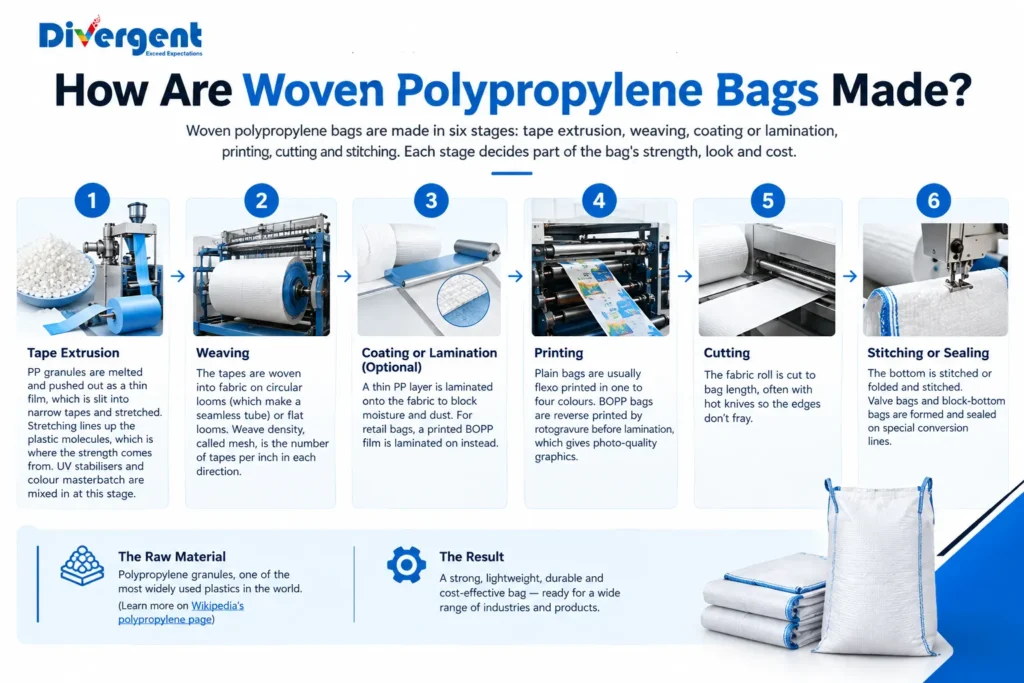 Divergent
Exceed Expectations

How Are Woven Polypropylene Bags Made?

Woven polypropylene bags are made in six stages: tape extrusion, weaving, coating or lamination, printing, cutting and stitching. Each stage decides part of the bag's strength, look and cost.

1

Tape Extrusion

PP granules are melted and pushed out as a thin film, which is slit into narrow tapes and stretched. Stretching lines up the plastic molecules, which is where the strength comes from. UV stabilisers and colour masterbatch are mixed in at this stage.

2

Weaving

The tapes are woven into fabric on circular looms (which make a seamless tube) or flat looms. Weave density, called mesh, is the number of tapes per inch in each direction.

3

Coating or Lamination (Optional)

A thin PP layer is laminated onto the fabric to block moisture and dust. For retail bags, a printed BOPP film is laminated on instead.

4

Printing

Plain bags are usually flexo printed in one to four colours. BOPP bags are reverse printed by rotogravure before lamination, which gives photo-quality graphics.

5

Cutting

The fabric roll is cut to bag length, often with hot knives so the edges don't fray.

6

Stitching or Sealing

The bottom is stitched or folded and stitched. Valve bags and block-bottom bags are formed and sealed on special conversion lines.

The Raw Material

Polypropylene granules, one of the most widely used plastics in the world. (Learn more on Wikipedia's polypropylene page)

The Result

A strong, lightweight, durable and cost-effective bag — ready for a wide range of industries and products.